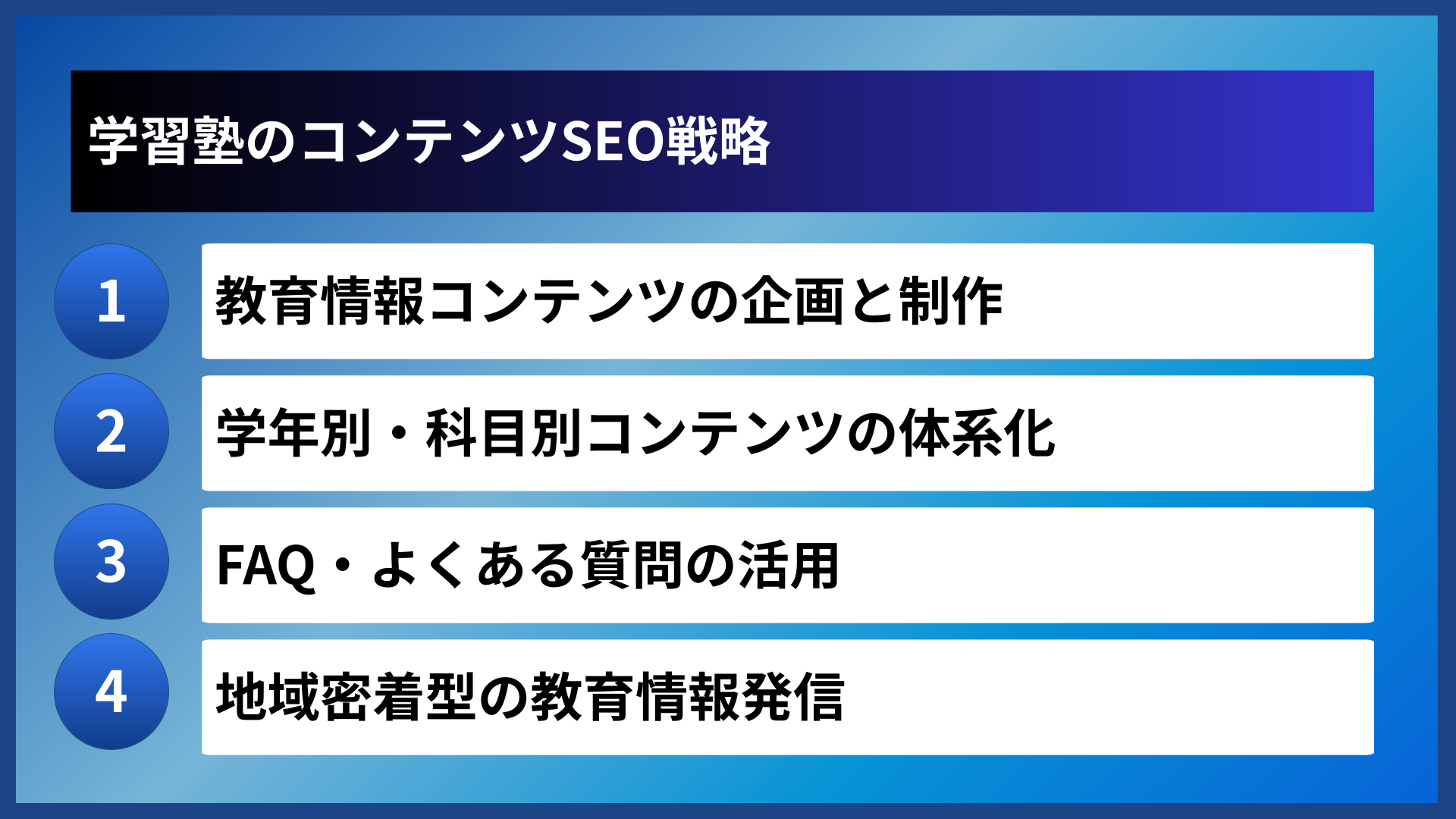 学習塾のコンテンツSEO戦略

1 教育情報コンテンツの企画と制作

2 学年別・科目別コンテンツの体系化

3 FAQ・よくある質問の活用

4 地域密着型の教育情報発信